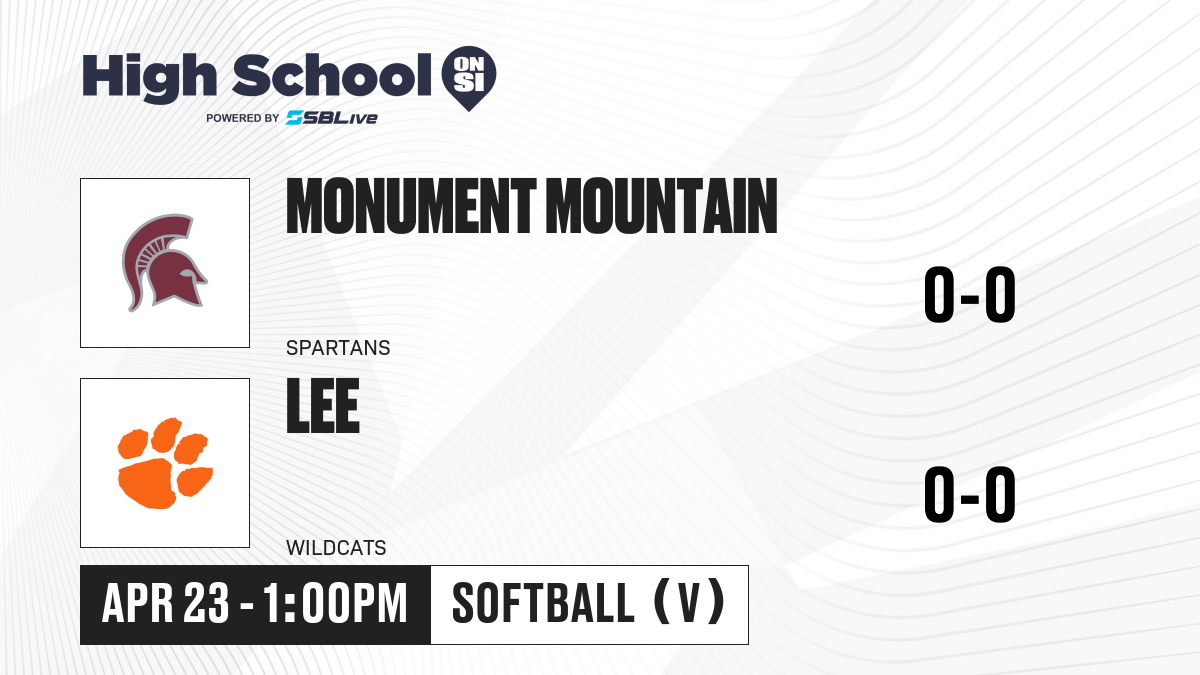 High School ON SI
POWERED BY SBLive

MONUMENT MOUNTAIN
SPARTANS
0-0

LEE
WILDCATS
0-0

APR 23 - 1:00PM
SOFTBALL (V)